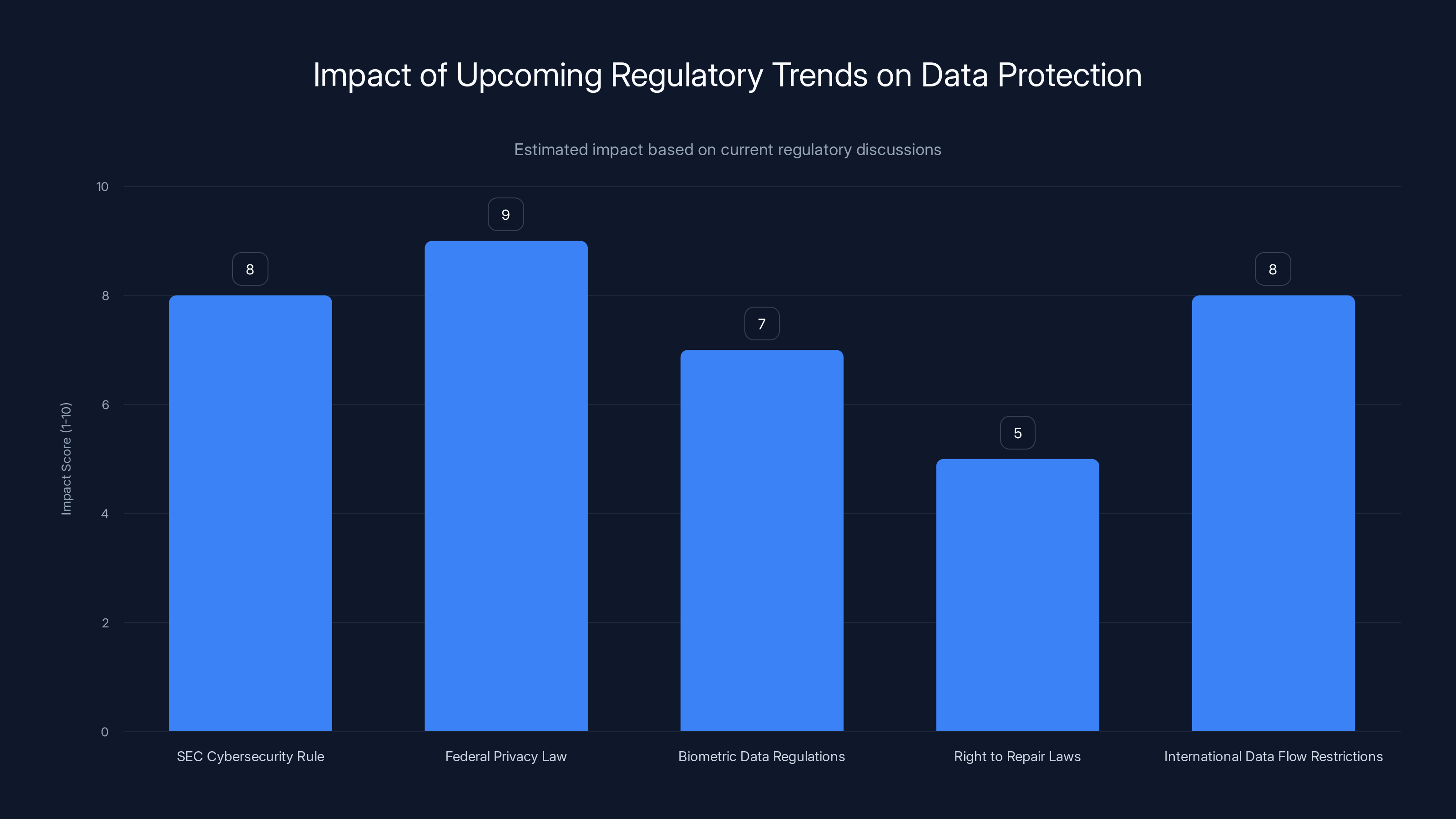 Impact of Upcoming Regulatory Trends on Data Protection

Estimated impact based on current regulatory discussions

Impact Score (1-10)

10
8
6
4
2
0

8
9
7
5
8

SEC Cybersecurity Rule
Federal Privacy Law
Biometric Data Regulations
Right to Repair Laws
International Data Flow Restrictions